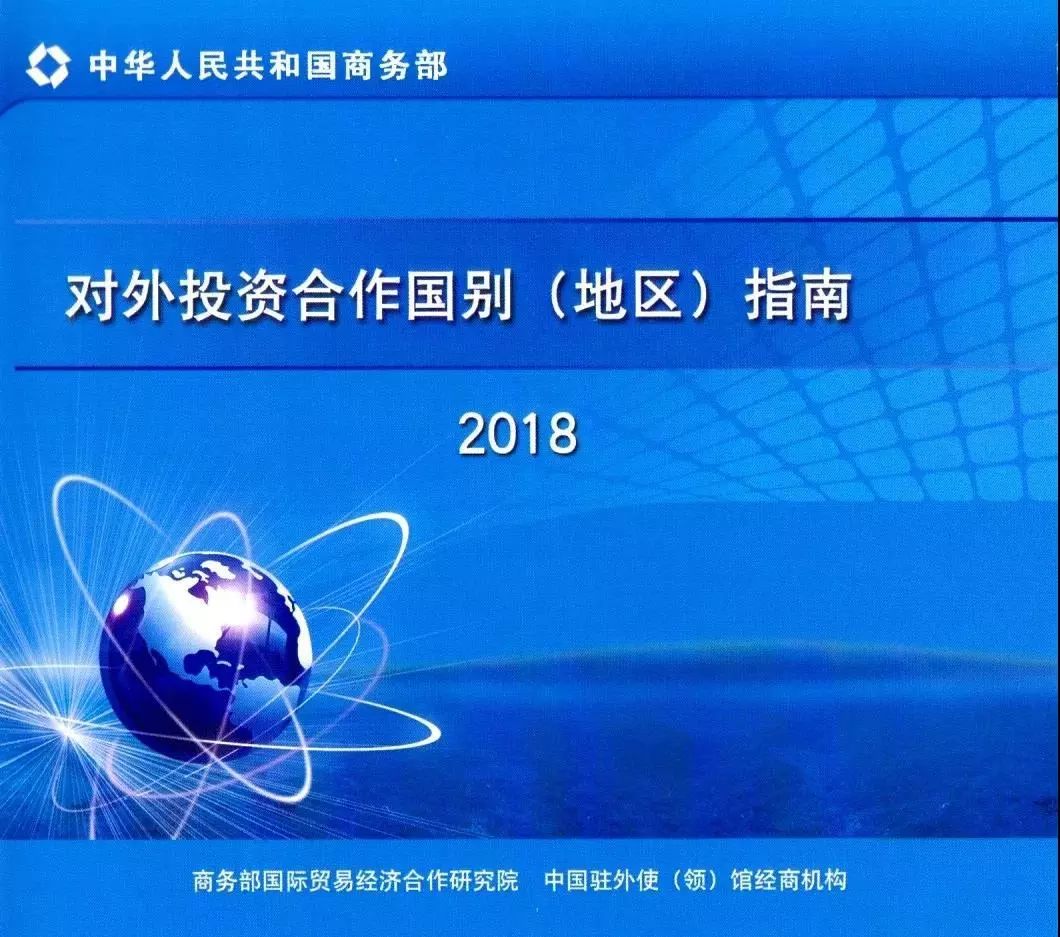 中华人民共和国商务部

对外投资合作国别（地区）指南

2018

商务部国际贸易经济合作研究院　中国驻外使（领）馆经商机构